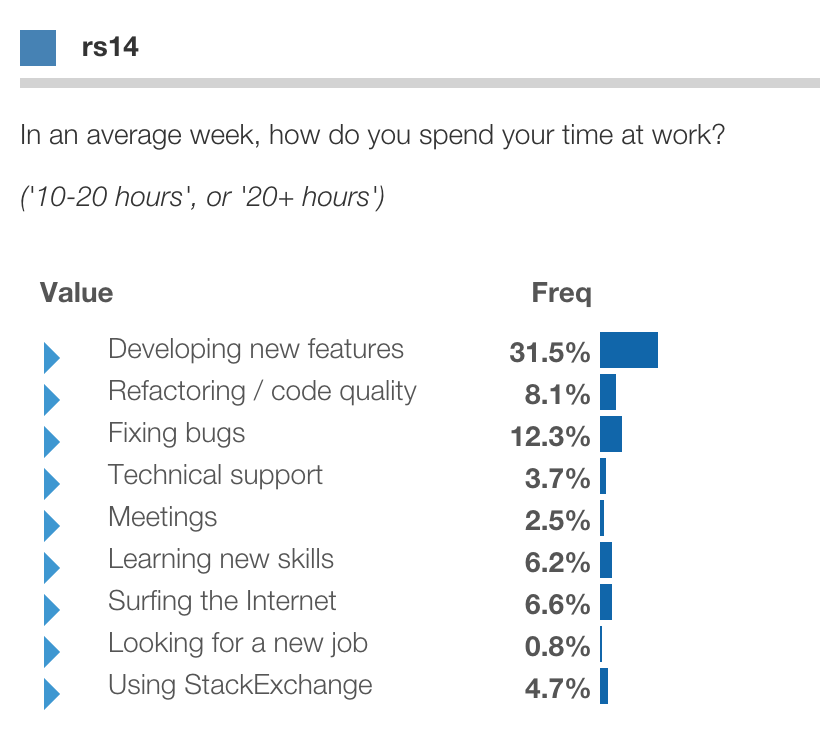 rs14

In an average week, how do you spend your time at work?

('10-20 hours', or '20+ hours')

| Value | Freq |
|---|---|
| Developing new features | 31.5% |
| Refactoring / code quality | 8.1% |
| Fixing bugs | 12.3% |
| Technical support | 3.7% |
| Meetings | 2.5% |
| Learning new skills | 6.2% |
| Surfing the Internet | 6.6% |
| Looking for a new job | 0.8% |
| Using StackExchange | 4.7% |